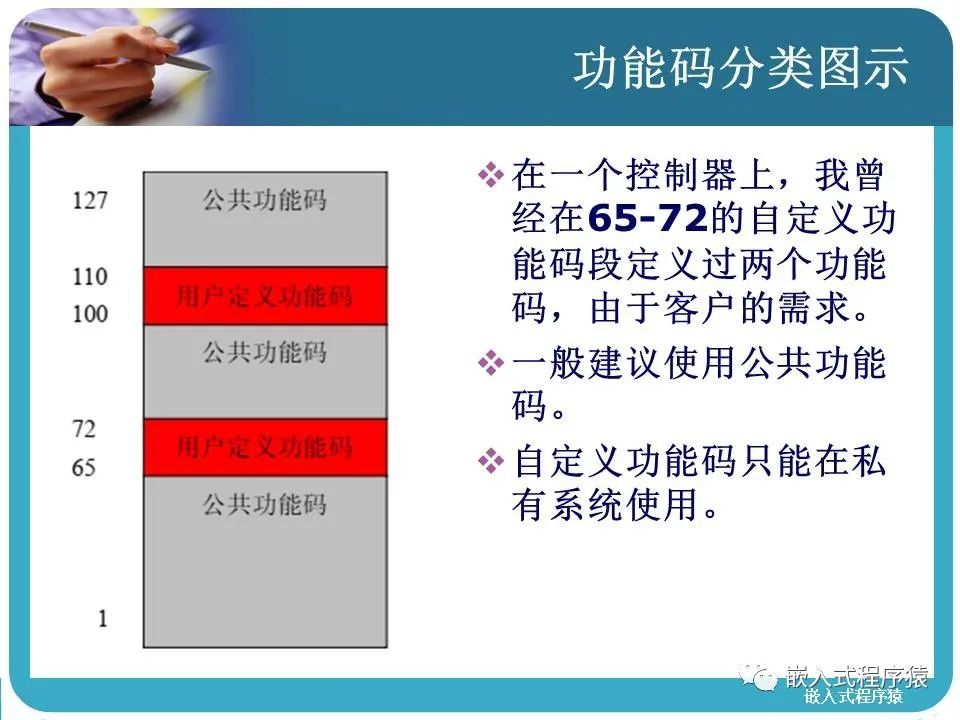 功能码分类图示

127
公共功能码
110
用户定义功能码
100
公共功能码
72
用户定义功能码
65
公共功能码
1

❖ 在一个控制器上，我曾经在65-72的自定义功能码段定义过两个功能码，由于客户的需求。

❖ 一般建议使用公共功能码。

❖ 自定义功能码只能在私有系统使用。

嵌入式程序猿
嵌入式程序猿